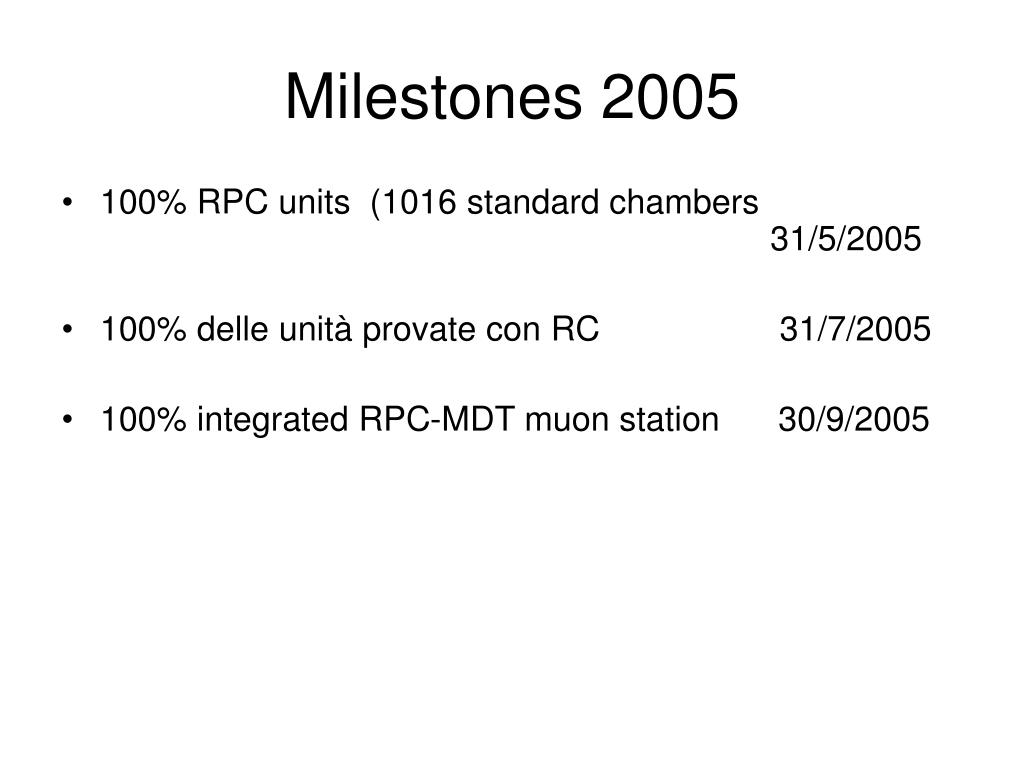 Milestones 2005

• 100% RPC units (1016 standard chambers 31/5/2005

• 100% delle unità provate con RC 31/7/2005

• 100% integrated RPC-MDT muon station 30/9/2005